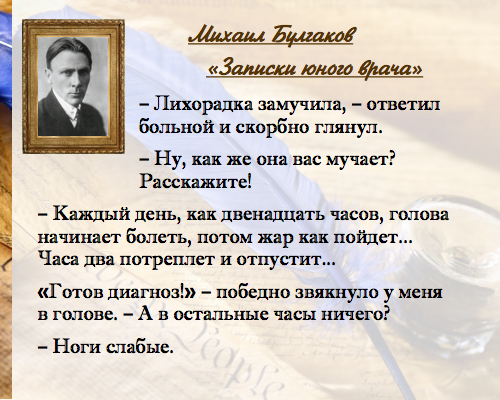 Михаил Булгаков

«Записки юного врача»

– Лихорадка замучила, – ответил больной и скорбно глянул.

– Ну, как же она вас мучает? Расскажите!

– Каждый день, как двенадцать часов, голова начинает болеть, потом жар как пойдет... Часа два потреплет и отпустит...

«Готов диагноз!» – победно звякнуло у меня в голове. – А в остальные часы ничего?

– Ноги слабые.